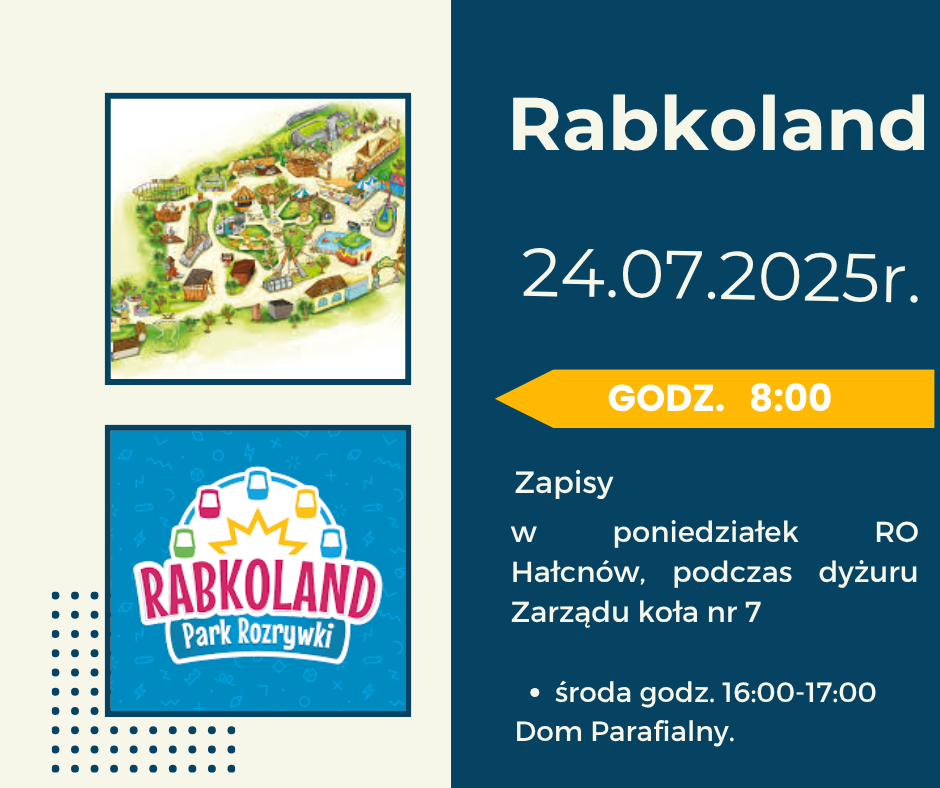 RABKOLAND
Park Rozrywki

Rabkoland

24.07.2025r.

GODZ. 8:00

Zapisy

w poniedziałek RO Hałcnów, podczas dyżuru Zarządu koła nr 7

• środa godz. 16:00-17:00

Dom Parafialny.